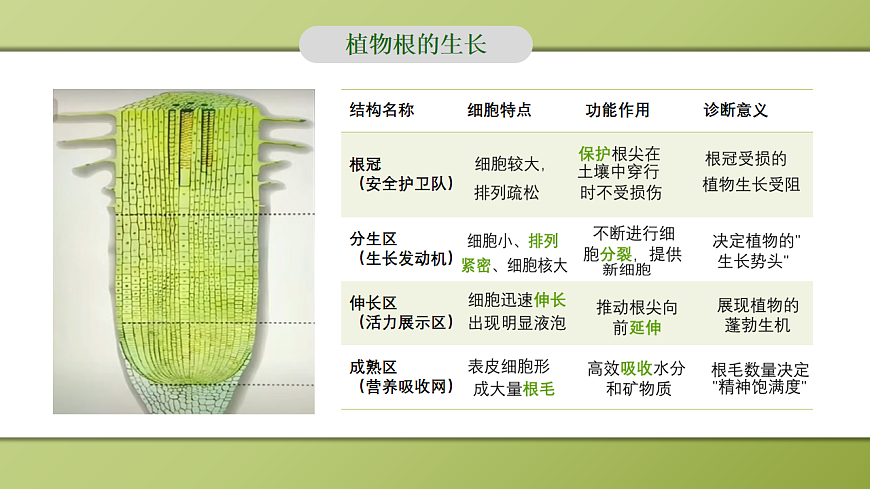 植物根的生长

| 结构名称 | 细胞特点 | 功能作用 | 诊断意义 |
|---|---|---|---|
| 根冠（安全护卫队） | 细胞较大，排列疏松 | 保护根尖在土壤中穿行时不受损伤 | 根冠受损的植物生长受阻 |
| 分生区（生长发动机） | 细胞小、排列紧密、细胞核大 | 不断进行细胞分裂，提供新细胞 | 决定植物的"生长势头" |
| 伸长区（活力展示区） | 细胞迅速伸长出现明显液泡 | 推动根尖向前延伸 | 展现植物的蓬勃生机 |
| 成熟区（营养吸收网） | 表皮细胞形成大量根毛 | 高效吸收水分和矿物质 | 根毛数量决定"精神饱满度" |